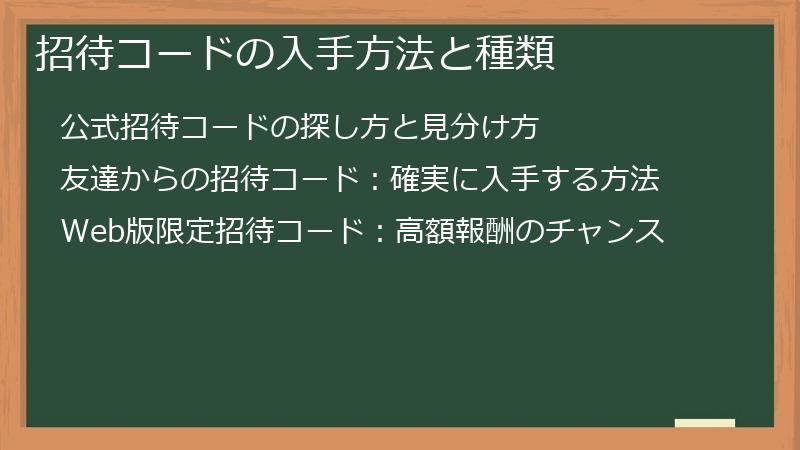 招待コードの入手方法と種類

公式招待コードの探し方と見分け方

友達からの招待コード：確実に入手する方法

Web版限定招待コード：高額報酬のチャンス